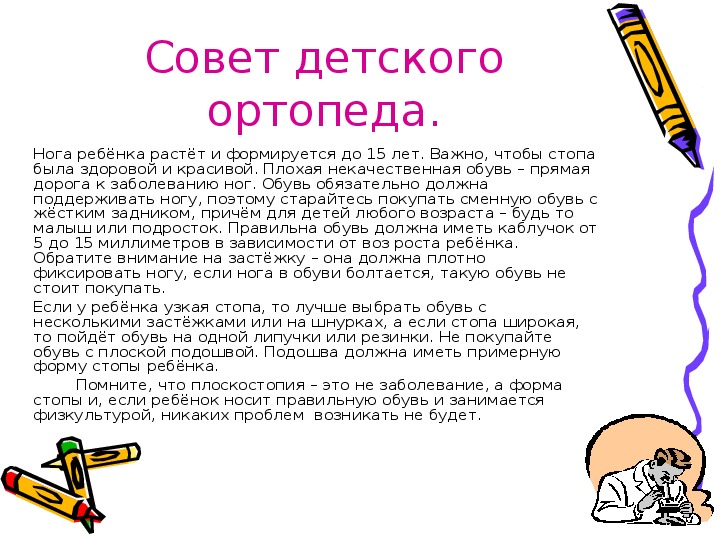 Совет детского ортопеда.

Нога ребёнка растёт и формируется до 15 лет. Важно, чтобы стопа была здоровой и красивой. Плохая некачественная обувь – прямая дорога к заболеванию ног. Обувь обязательно должна поддерживать ногу, поэтому старайтесь покупать сменную обувь с жёстким задником, причём для детей любого возраста – будь то малыш или подросток. Правильна обувь должна иметь каблучок от 5 до 15 миллиметров в зависимости от воз роста ребёнка. Обратите внимание на застёжку – она должна плотно фиксировать ногу, если нога в обуви болтается, такую обувь не стоит покупать.

Если у ребёнка узкая стопа, то лучше выбрать обувь с несколькими застёжками или на шнурках, а если стопа широкая, то пойдёт обувь на одной липучки или резинки. Не покупайте обувь с плоской подошвой. Подошва должна иметь примерную форму стопы ребёнка.

Помните, что плоскостопия – это не заболевание, а форма стопы и, если ребёнок носит правильную обувь и занимается физкультурой, никаких проблем возникать не будет.